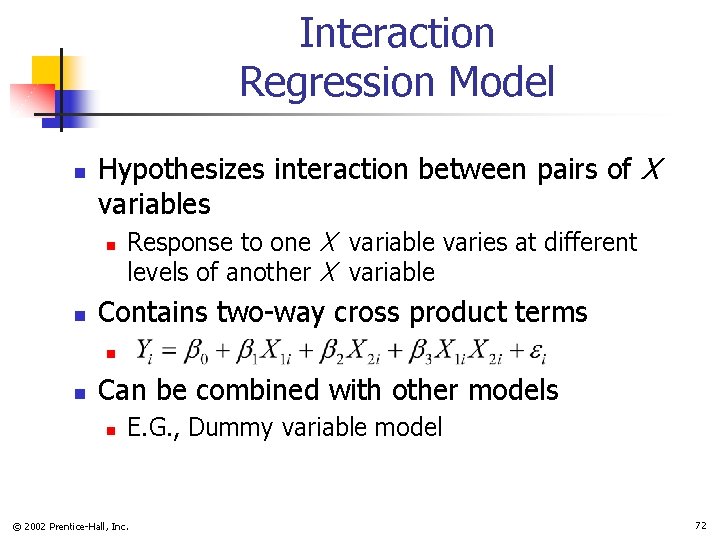 Interaction Regression Model

Hypothesizes interaction between pairs of $X$ variables

Response to one $X$ variable varies at different levels of another $X$ variable

Contains two-way cross product terms

$Y_i = \beta_0 + \beta_1 X_{1i} + \beta_2 X_{2i} + \beta_3 X_{1i} X_{2i} + \varepsilon_i$

Can be combined with other models

E.G., Dummy variable model

© 2002 Prentice-Hall, Inc.

72